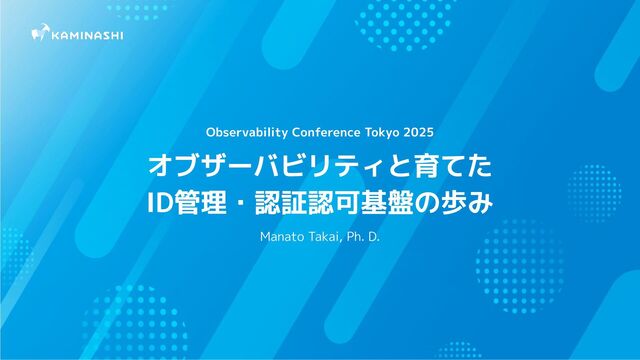 KAMINASHI

Observability Conference Tokyo 2025

オブザーバビリティと育てた
ID管理・認証認可基盤の歩み

Manato Takai, Ph. D.